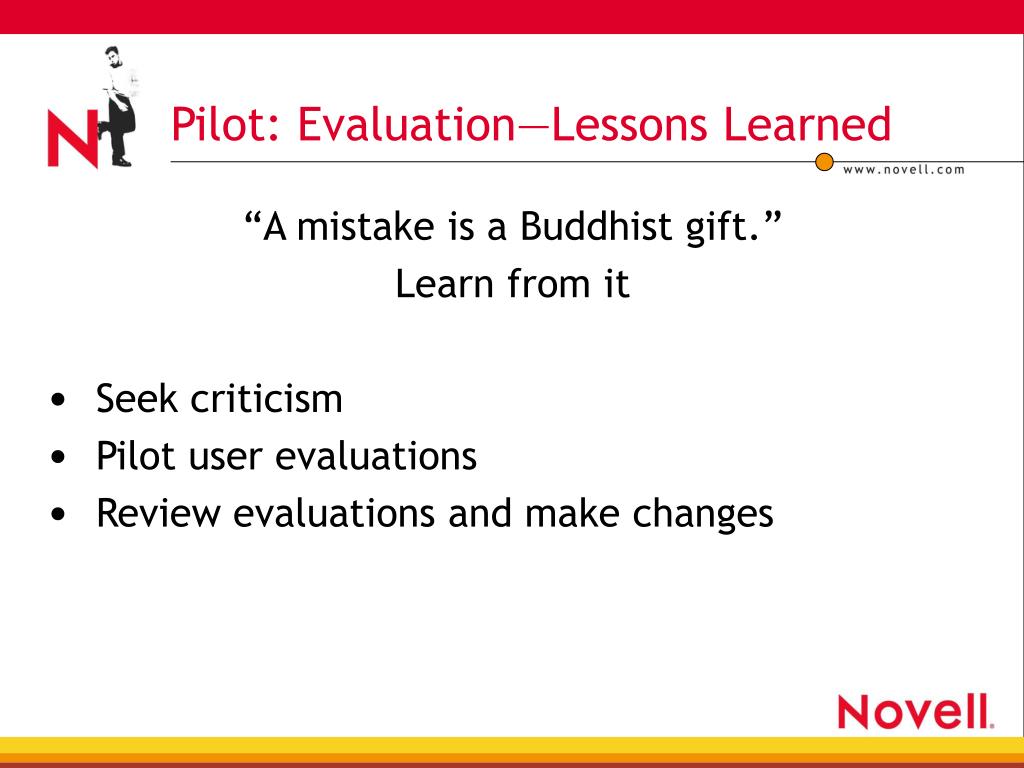 N

Pilot: Evaluation—Lessons Learned

www.novell.com

“A mistake is a Buddhist gift.”
Learn from it

• Seek criticism
• Pilot user evaluations
• Review evaluations and make changes

Novell.